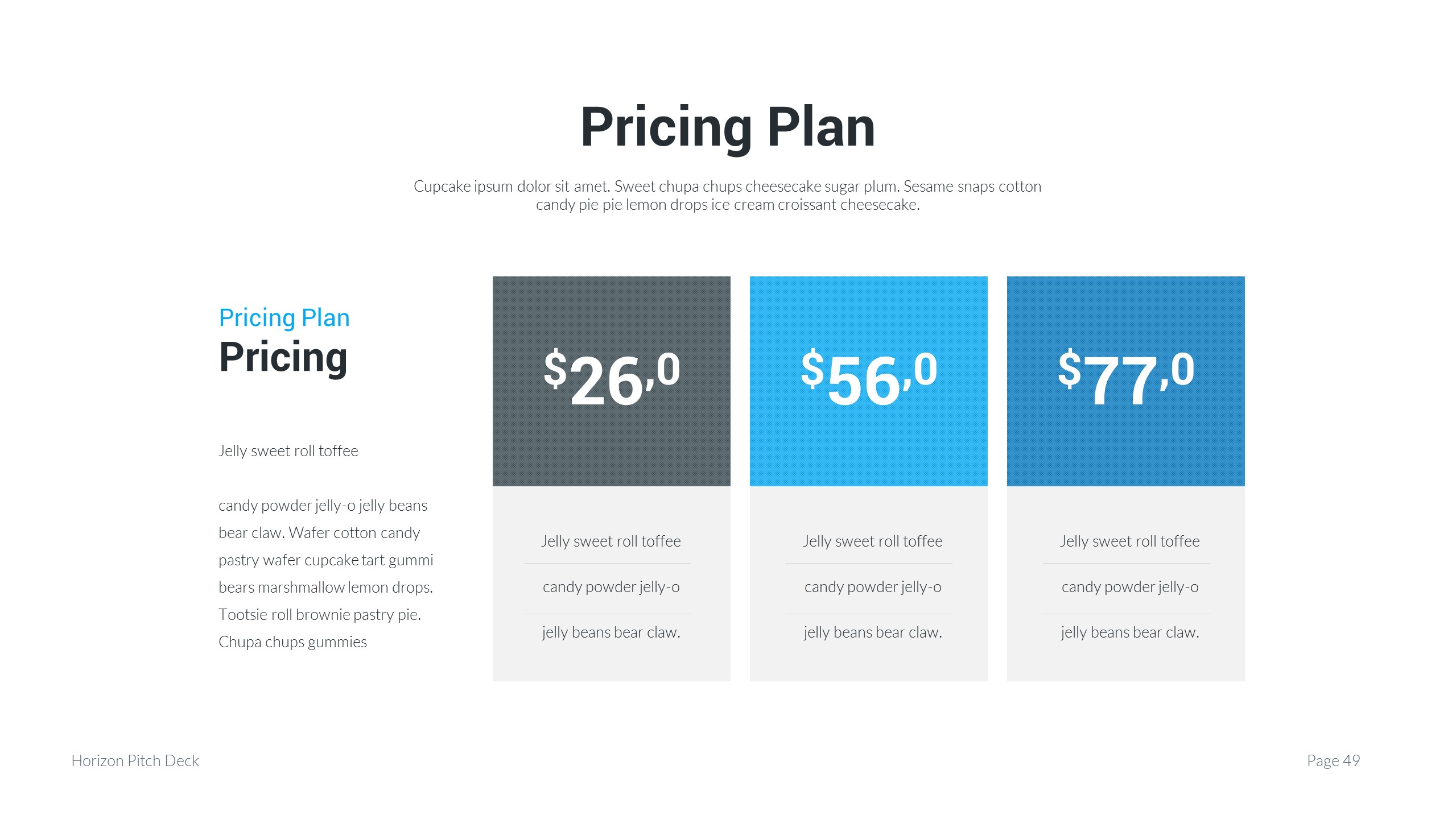 Pricing Plan

Cupcake ipsum dolor sit amet. Sweet chupa chups cheesecake sugar plum. Sesame snaps cotton candy pie pie lemon drops ice cream croissant cheesecake.

Pricing Plan
Pricing

Jelly sweet roll toffee

candy powder jelly-o jelly beans bear claw. Wafer cotton candy pastry wafer cupcake tart gummi bears marshmallow lemon drops. Tootsie roll brownie pastry pie. Chupa chups gummies

$26,0

Jelly sweet roll toffee

candy powder jelly-o

jelly beans bear claw.

$56,0

Jelly sweet roll toffee

candy powder jelly-o

jelly beans bear claw.

$77,0

Jelly sweet roll toffee

candy powder jelly-o

jelly beans bear claw.

Horizon Pitch Deck

Page 49